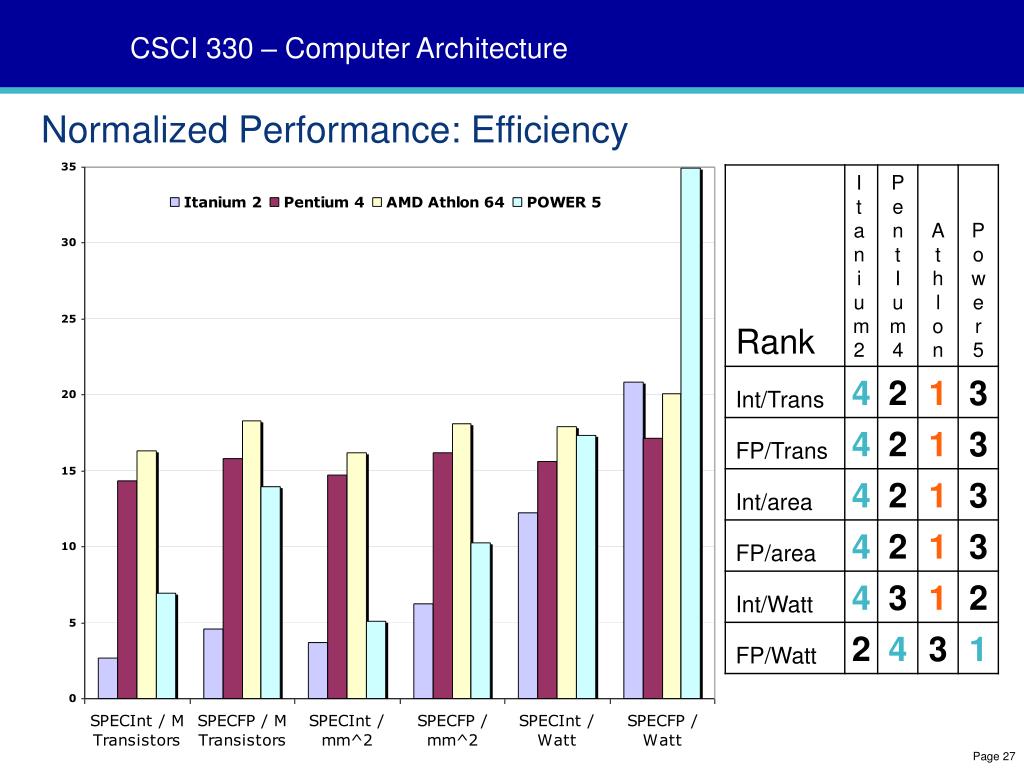 CSCI 330 – Computer Architecture

Normalized Performance: Efficiency

35
30
25
20
15
10
5
0

Itanium 2 Pentium 4 AMD Athlon 64 POWER 5

SPECInt / M Transistors
SPECFP / M Transistors
SPECInt / mm^2
SPECFP / mm^2
SPECInt / Watt
SPECFP / Watt

| Rank | Itanium2 | PentIum4 | Athlon | Power5 |
|---|---|---|---|---|
| Int/Trans | 4 | 2 | 1 | 3 |
| FP/Trans | 4 | 2 | 1 | 3 |
| Int/area | 4 | 2 | 1 | 3 |
| FP/area | 4 | 2 | 1 | 3 |
| Int/Watt | 4 | 3 | 1 | 2 |
| FP/Watt | 2 | 4 | 3 | 1 |

Page 27